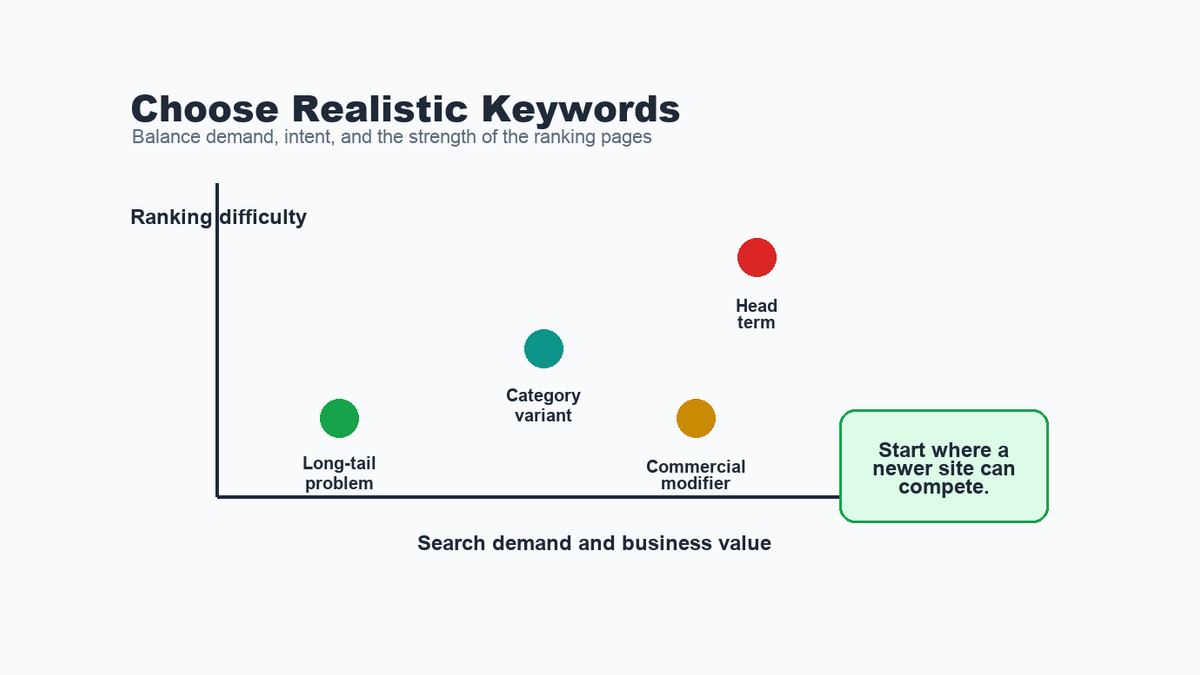 Choose Realistic Keywords
Balance demand, intent, and the strength of the ranking pages

Ranking difficulty

Head term

Category variant

Long-tail problem

Commercial modifier

Start where a newer site can compete.

Search demand and business value